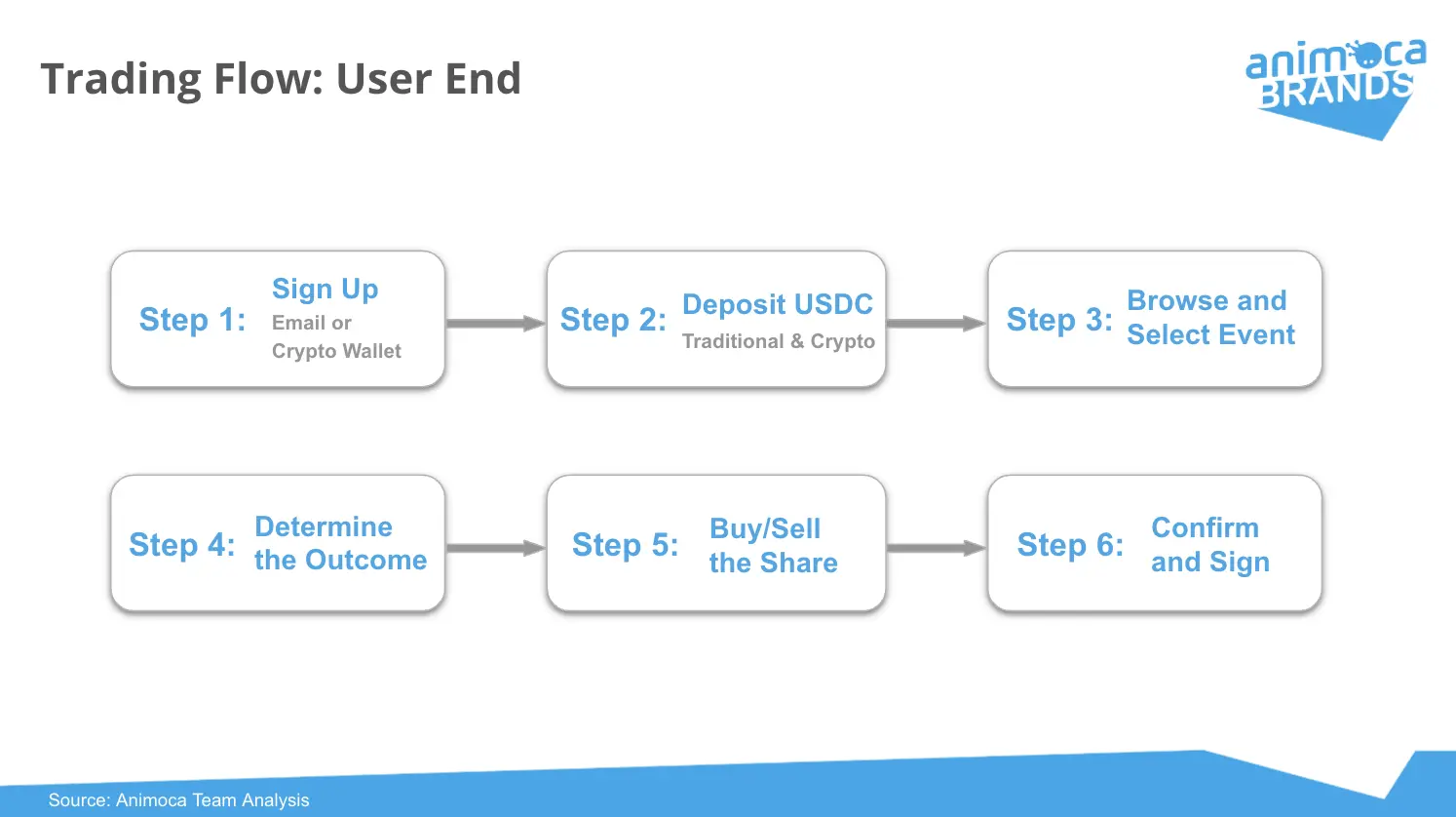 Trading Flow: User End

animoca BRANDS

Step 1: Sign Up
Email or Crypto Wallet

Step 2: Deposit USDC
Traditional & Crypto

Step 3: Browse and Select Event

Step 4: Determine the Outcome

Step 5: Buy/Sell the Share

Step 6: Confirm and Sign

Source: Animoca Team Analysis